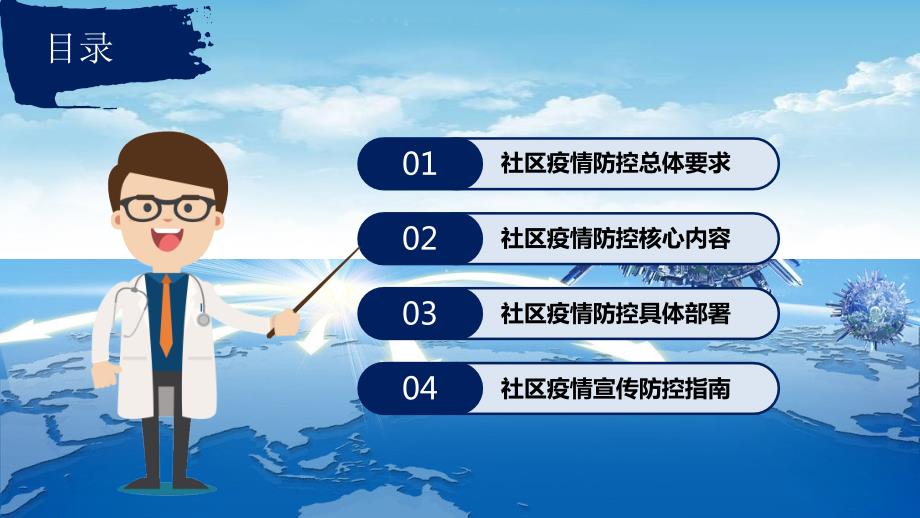 目录

01 社区疫情防控总体要求

02 社区疫情防控核心内容

03 社区疫情防控具体部署

04 社区疫情宣传防控指南